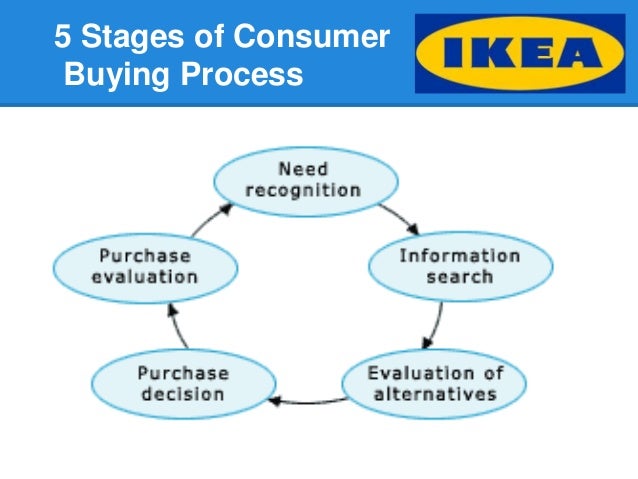 5 Stages of Consumer Buying Process

IKEA

Need recognition

Information search

Evaluation of alternatives

Purchase decision

Purchase evaluation